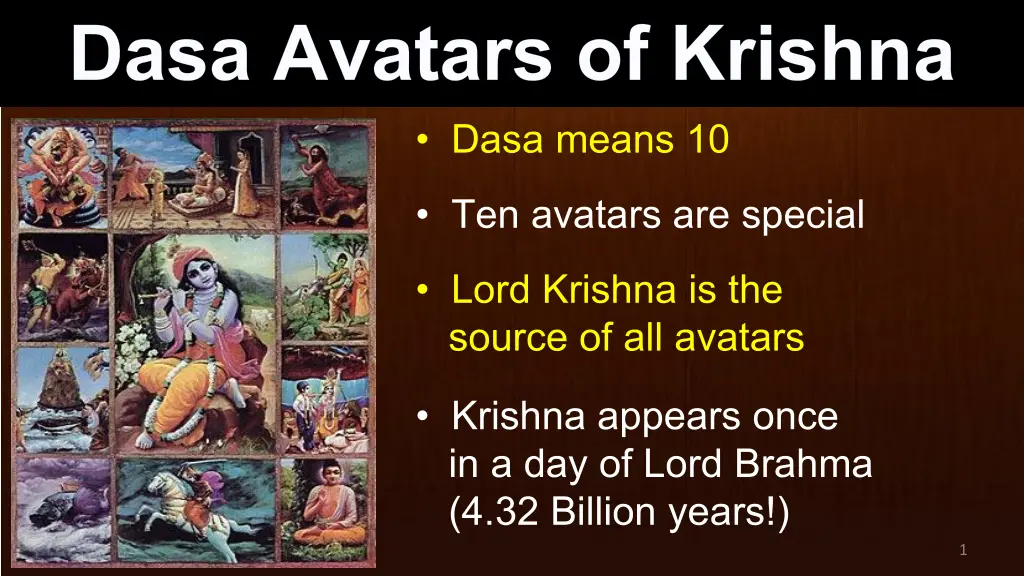 Dasa Avatars of Krishna

• Dasa means 10

• Ten avatars are special

• Lord Krishna is the source of all avatars

• Krishna appears once in a day of Lord Brahma (4.32 Billion years!)

1